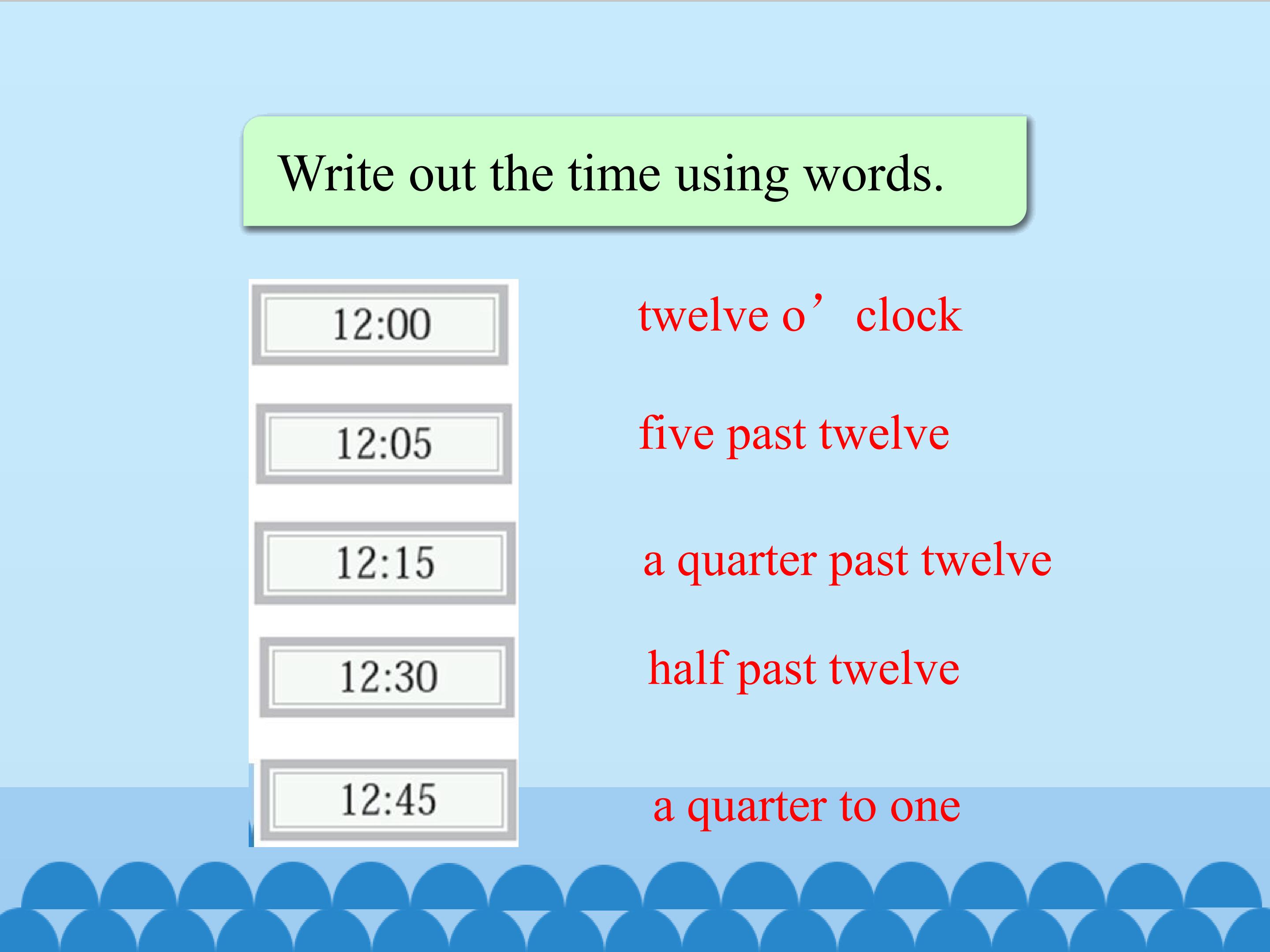 Write out the time using words.

12:00 twelve o’ clock

12:05 five past twelve

12:15 a quarter past twelve

12:30 half past twelve

12:45 a quarter to one